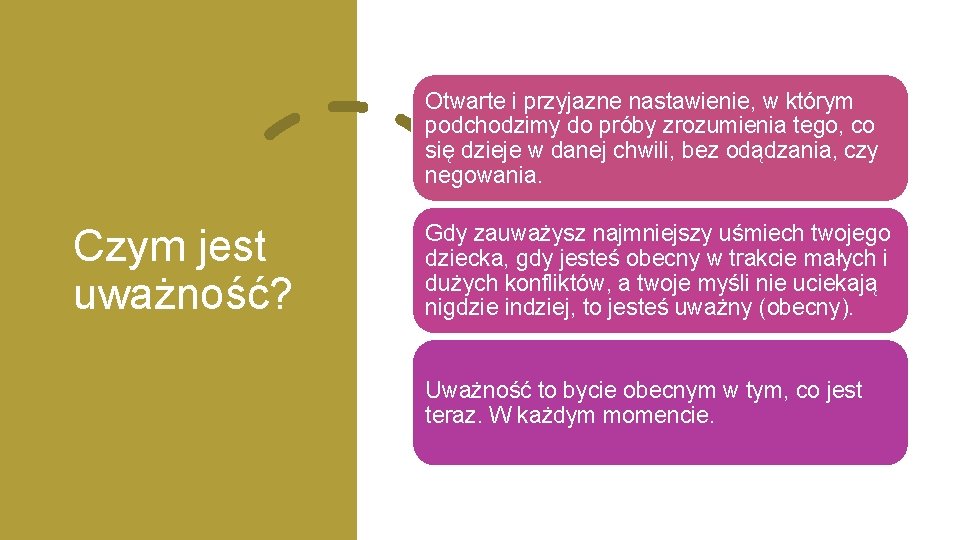 Czym jest uważność?

Otwarte i przyjazne nastawienie, w którym podchodzimy do próby zrozumienia tego, co się dzieje w danej chwili, bez odądzania, czy negowania.

Gdy zauważysz najmniejszy uśmiech twojego dziecka, gdy jesteś obecny w trakcie małych i dużych konfliktów, a twoje myśli nie uciekają nigdzie indziej, to jesteś uważny (obecny).

Uważność to bycie obecnym w tym, co jest teraz. W każdym momencie.